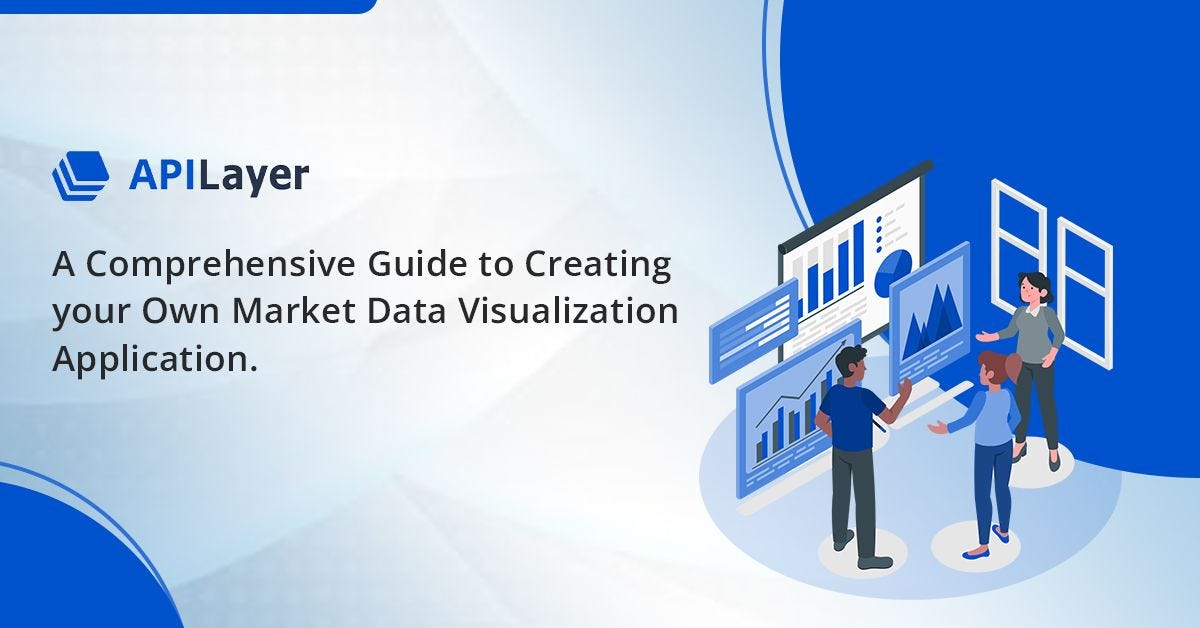 APILayer

A Comprehensive Guide to Creating your Own Market Data Visualization Application.